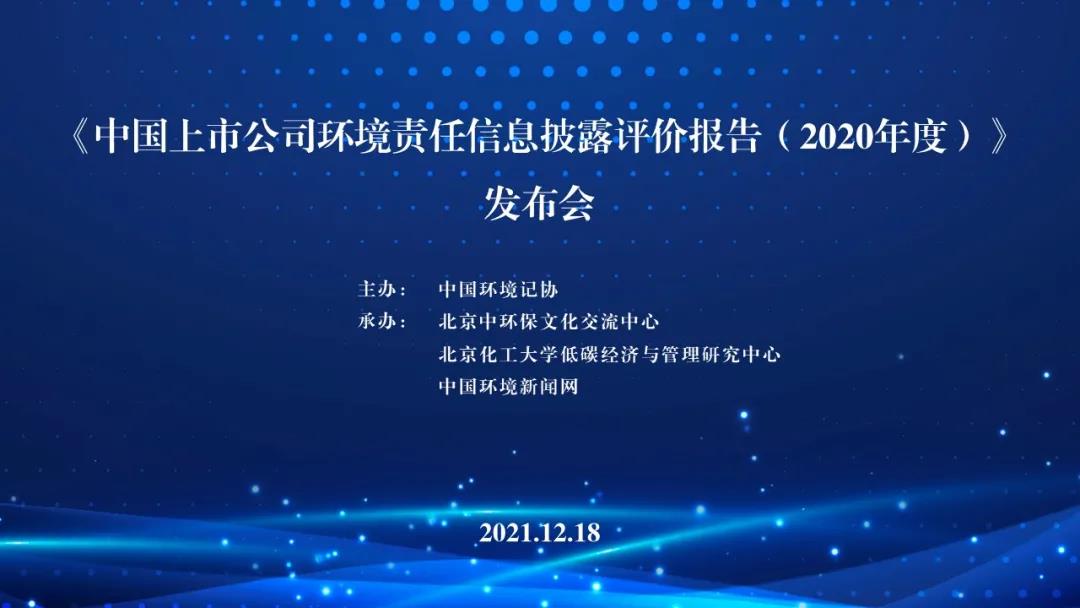 《中国上市公司环境责任信息披露评价报告（2020年度）》
发布会

主办： 中国环境记协
承办： 北京中环保文化交流中心
北京化工大学低碳经济与管理研究中心
中国环境新闻网

2021.12.18